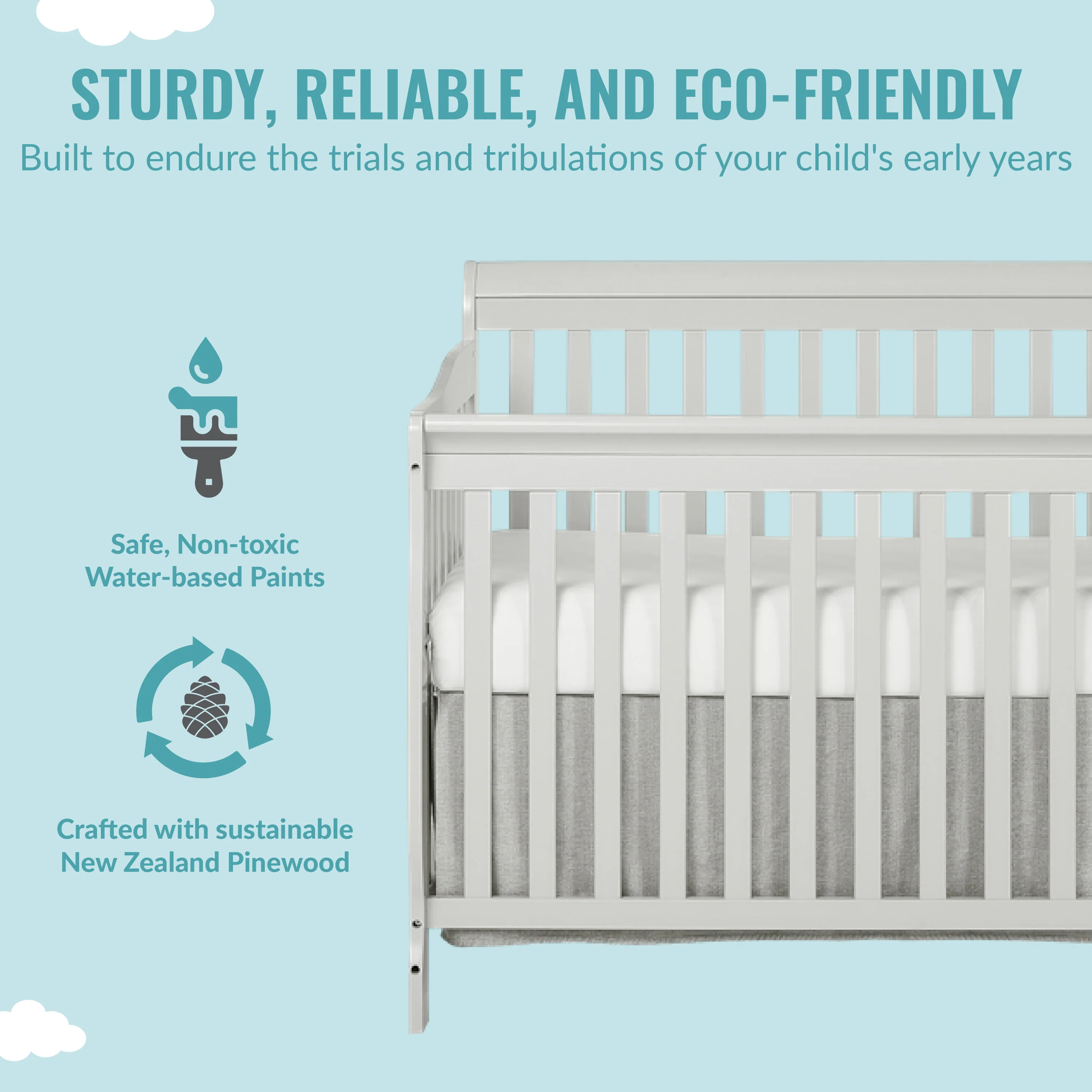 STURDY, RELIABLE, AND ECO-FRIENDLY

Built to endure the trials and tribulations of your child's early years

Safe, Non-toxic
Water-based Paints

Crafted with sustainable
New Zealand Pinewood